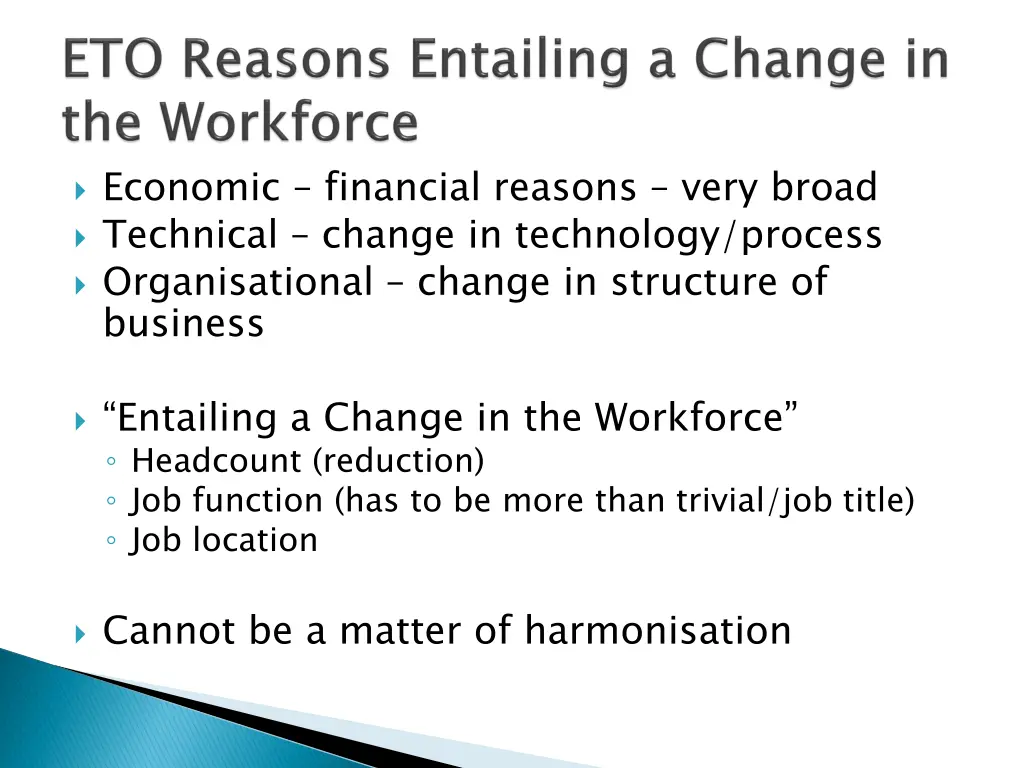 ETO Reasons Entailing a Change in the Workforce

Economic – financial reasons – very broad
Technical – change in technology/process
Organisational – change in structure of business

"Entailing a Change in the Workforce"
Headcount (reduction)
Job function (has to be more than trivial/job title)
Job location

Cannot be a matter of harmonisation